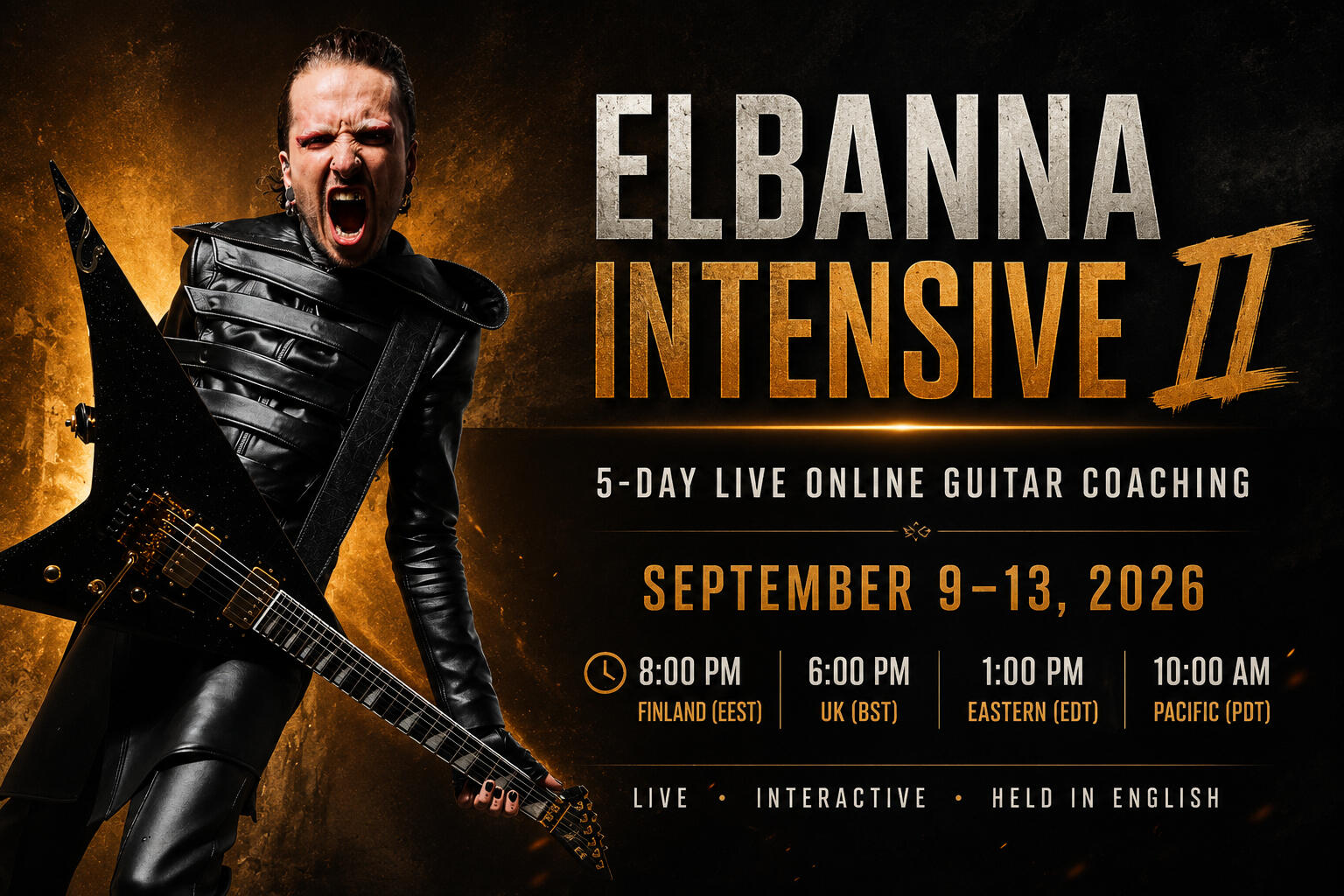 ELBANNA
INTENSIVE II

5-DAY LIVE ONLINE GUITAR COACHING

SEPTEMBER 9–13, 2026

8:00 PM
FINLAND (EEST)

6:00 PM
UK (BST)

1:00 PM
EASTERN (EDT)

10:00 AM
PACIFIC (PDT)

LIVE • INTERACTIVE • HELD IN ENGLISH